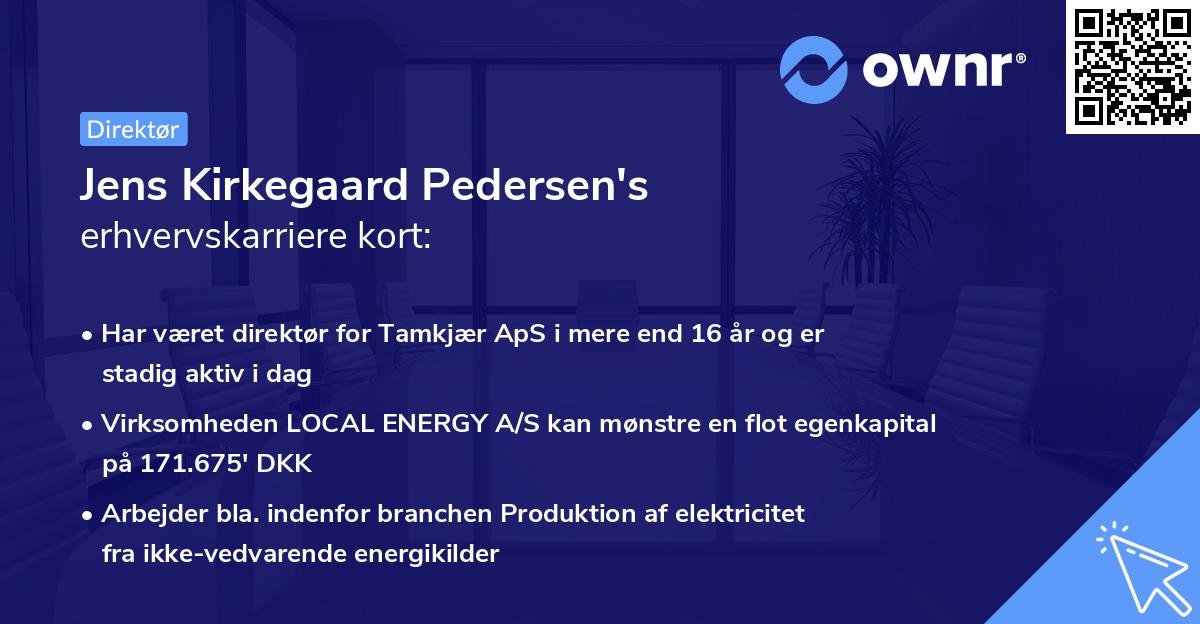 ownr®

Direktør

Jens Kirkegaard Pedersen's
erhvervskarriere kort:

• Har været direktør for Tamkjær ApS i mere end 16 år og er stadig aktiv i dag

• Virksomheden LOCAL ENERGY A/S kan mønstre en flot egenkapital på 171.675' DKK

• Arbejder bla. indenfor branchen Produktion af elektricitet fra ikke-vedvarende energikilder